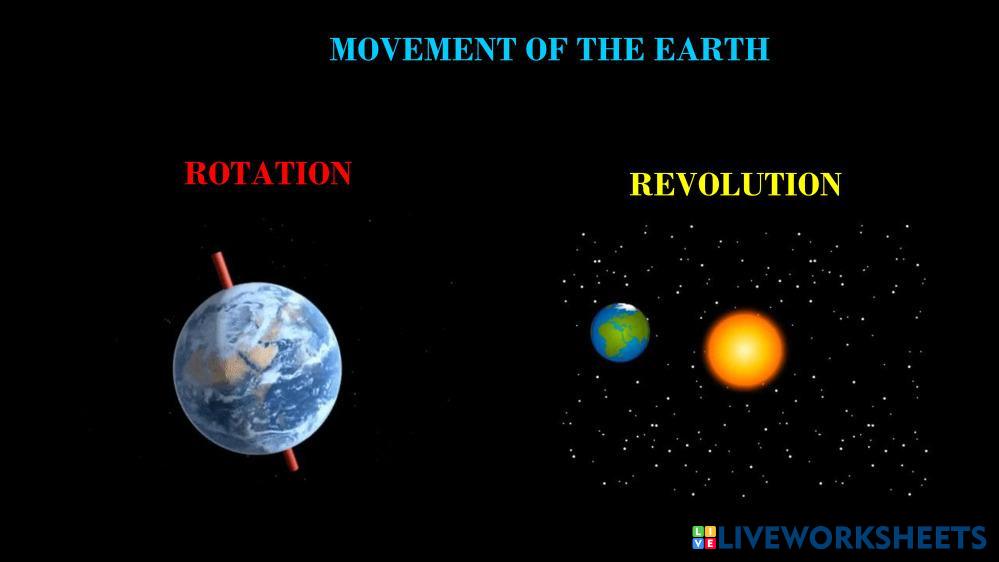 MOVEMENT OF THE EARTH

ROTATION

REVOLUTION

LIVEWORKSHEETS